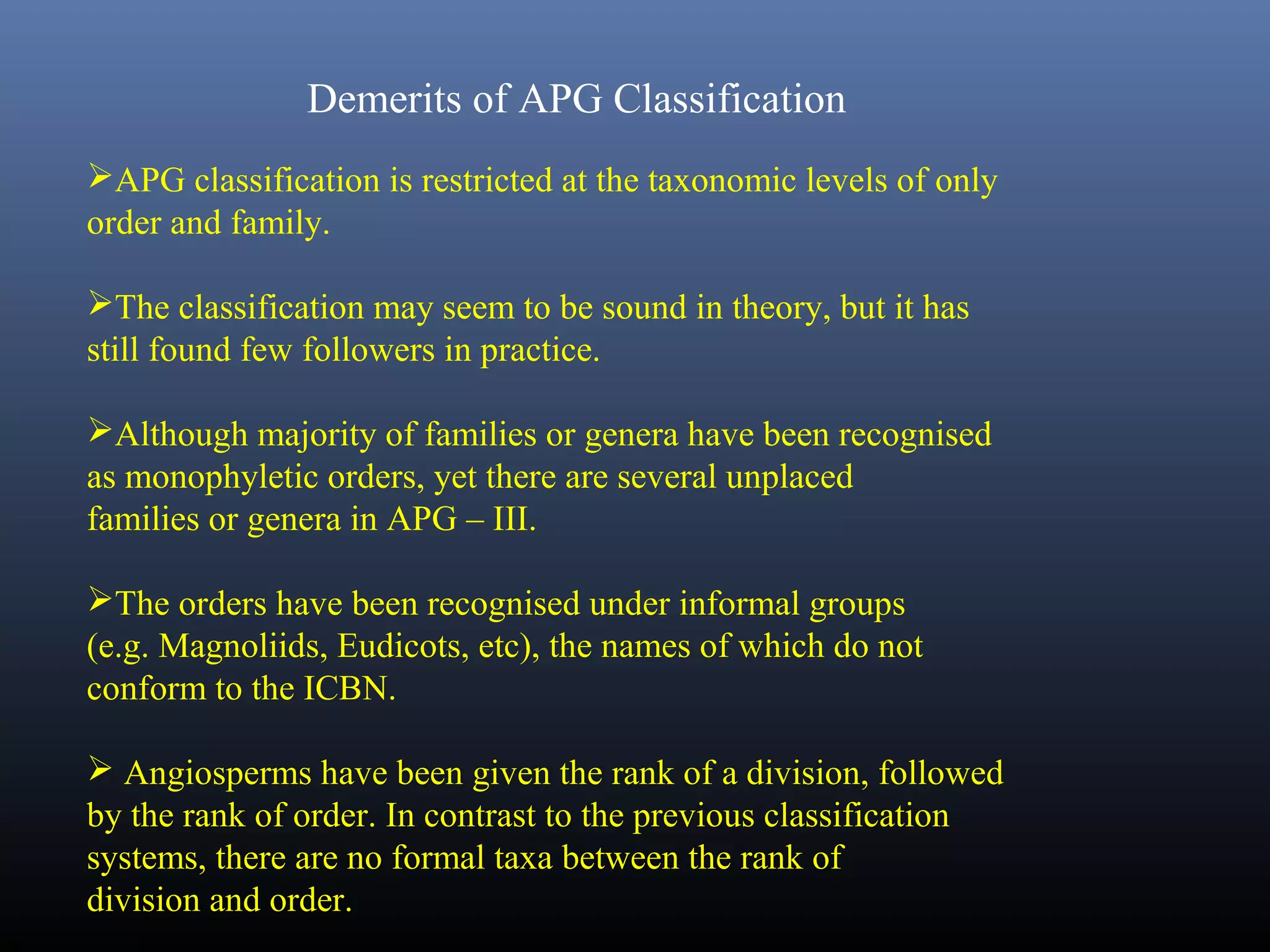 Demerits of APG Classification

➢APG classification is restricted at the taxonomic levels of only order and family.

➢The classification may seem to be sound in theory, but it has still found few followers in practice.

➢Although majority of families or genera have been recognised as monophyletic orders, yet there are several unplaced families or genera in APG – III.

➢The orders have been recognised under informal groups (e.g. Magnoliids, Eudicots, etc), the names of which do not conform to the ICBN.

➢ Angiosperms have been given the rank of a division, followed by the rank of order. In contrast to the previous classification systems, there are no formal taxa between the rank of division and order.